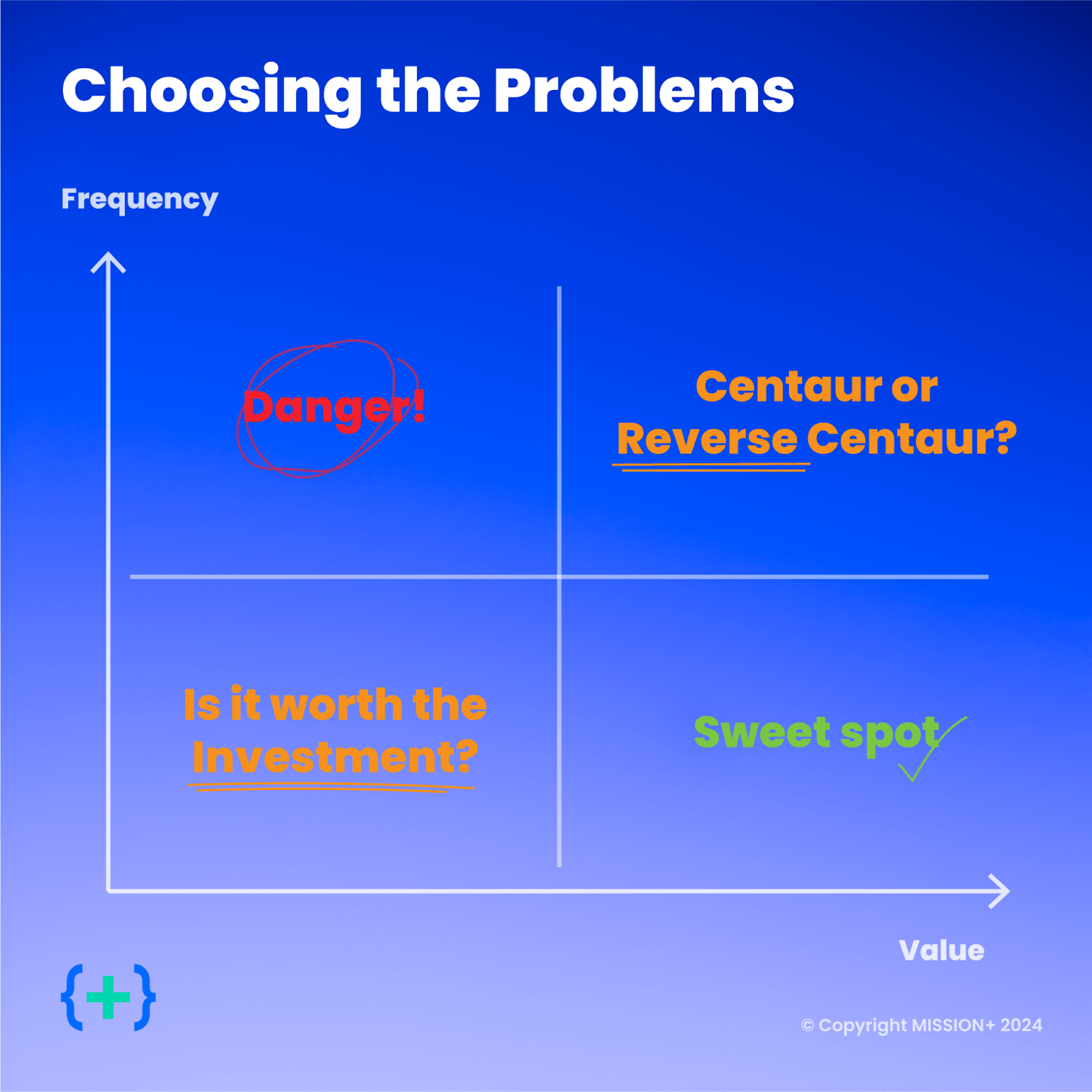 Choosing the Problems

Frequency

Danger!

Centaur or Reverse Centaur?

Is it worth the Investment?

Sweet spot

Value

{+}

© Copyright MISSION+ 2024